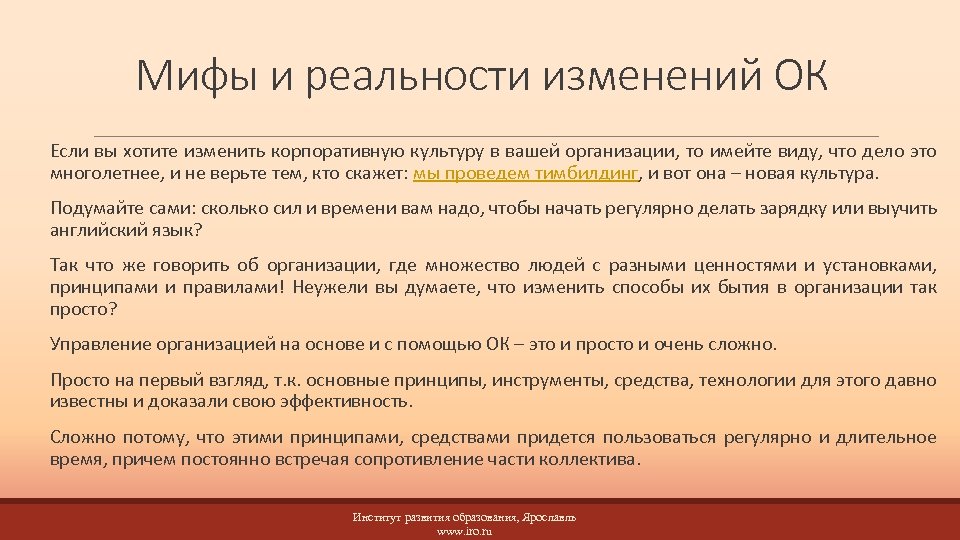 Мифы и реальности изменений ОК

Если вы хотите изменить корпоративную культуру в вашей организации, то имейте виду, что дело это многолетнее, и не верьте тем, кто скажет: мы проведем тимбилдинг, и вот она – новая культура.

Подумайте сами: сколько сил и времени вам надо, чтобы начать регулярно делать зарядку или выучить английский язык?

Так что же говорить об организации, где множество людей с разными ценностями и установками, принципами и правилами! Неужели вы думаете, что изменить способы их бытия в организации так просто?

Управление организацией на основе и с помощью ОК – это и просто и очень сложно.

Просто на первый взгляд, т.к. основные принципы, инструменты, средства, технологии для этого давно известны и доказали свою эффективность.

Сложно потому, что этими принципами, средствами придется пользоваться регулярно и длительное время, причем постоянно встречая сопротивление части коллектива.

Институт развития образования, Ярославль
www.iro.ru